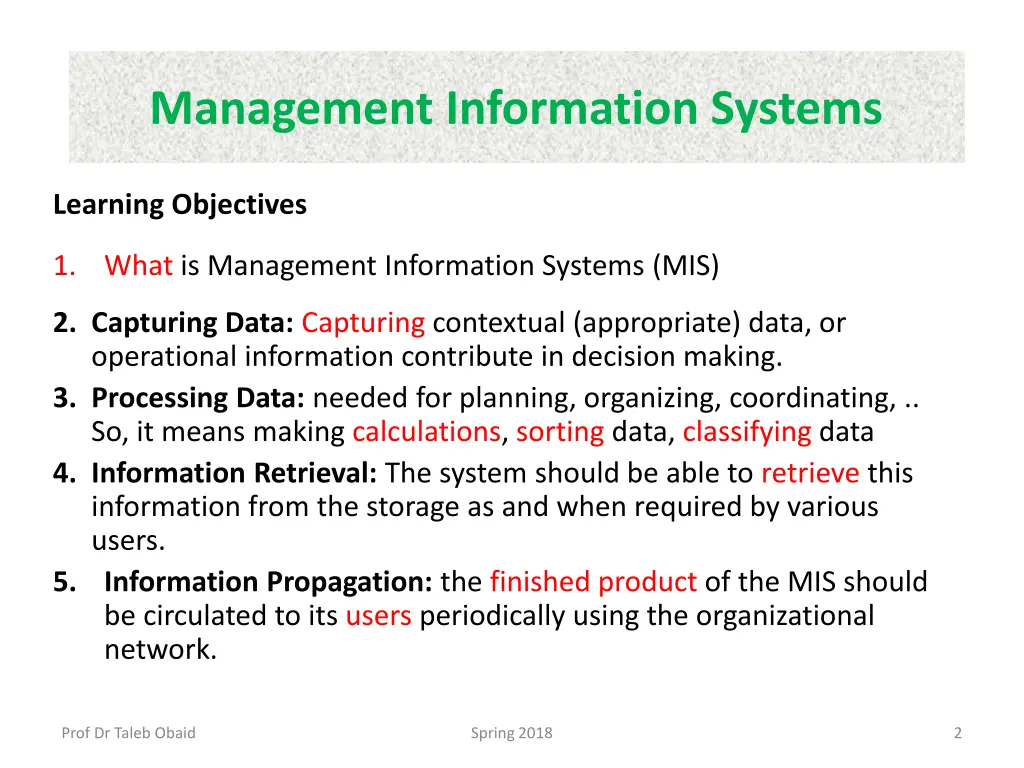 Management Information Systems

Learning Objectives

1. What is Management Information Systems (MIS)

2. Capturing Data: Capturing contextual (appropriate) data, or operational information contribute in decision making.
3. Processing Data: needed for planning, organizing, coordinating, .. So, it means making calculations, sorting data, classifying data
4. Information Retrieval: The system should be able to retrieve this information from the storage as and when required by various users.
5. Information Propagation: the finished product of the MIS should be circulated to its users periodically using the organizational network.

Prof Dr Taleb Obaid

Spring 2018

2